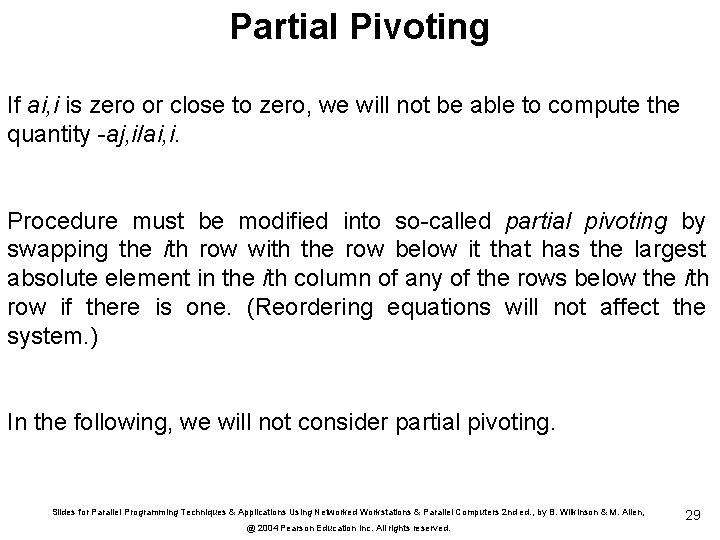 Partial Pivoting

If ai,i is zero or close to zero, we will not be able to compute the quantity -aj,i/ai,i.

Procedure must be modified into so-called partial pivoting by swapping the ith row with the row below it that has the largest absolute element in the ith column of any of the rows below the ith row if there is one. (Reordering equations will not affect the system.)

In the following, we will not consider partial pivoting.

Slides for Parallel Programming Techniques & Applications Using Networked Workstations & Parallel Computers 2nd ed., by B. Wilkinson & M. Allen, @ 2004 Pearson Education Inc. All rights reserved.

29